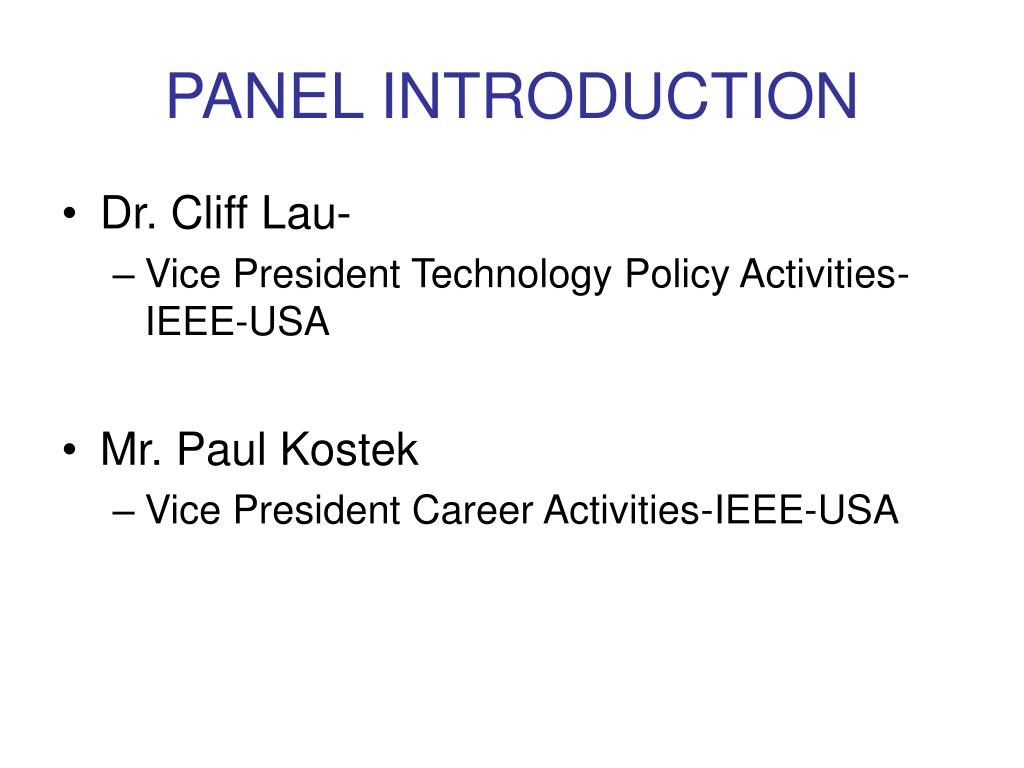 PANEL INTRODUCTION

• Dr. Cliff Lau-
– Vice President Technology Policy Activities-IEEE-USA

• Mr. Paul Kostek
– Vice President Career Activities-IEEE-USA